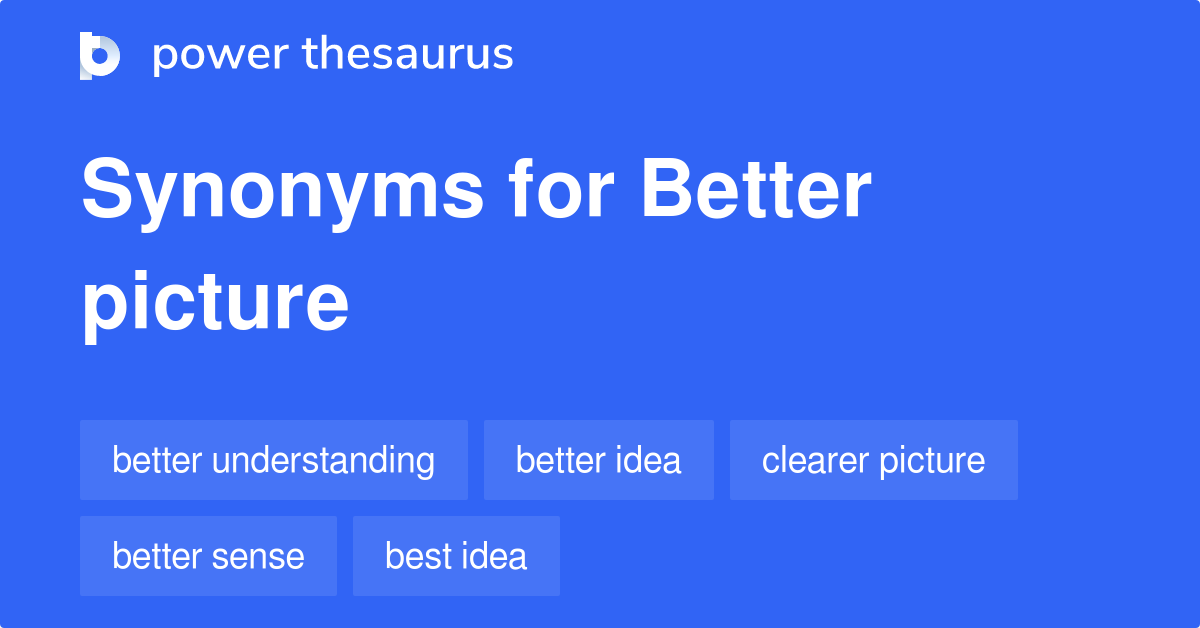 power thesaurus

Synonyms for Better picture

better understanding
better idea
clearer picture
better sense
best idea